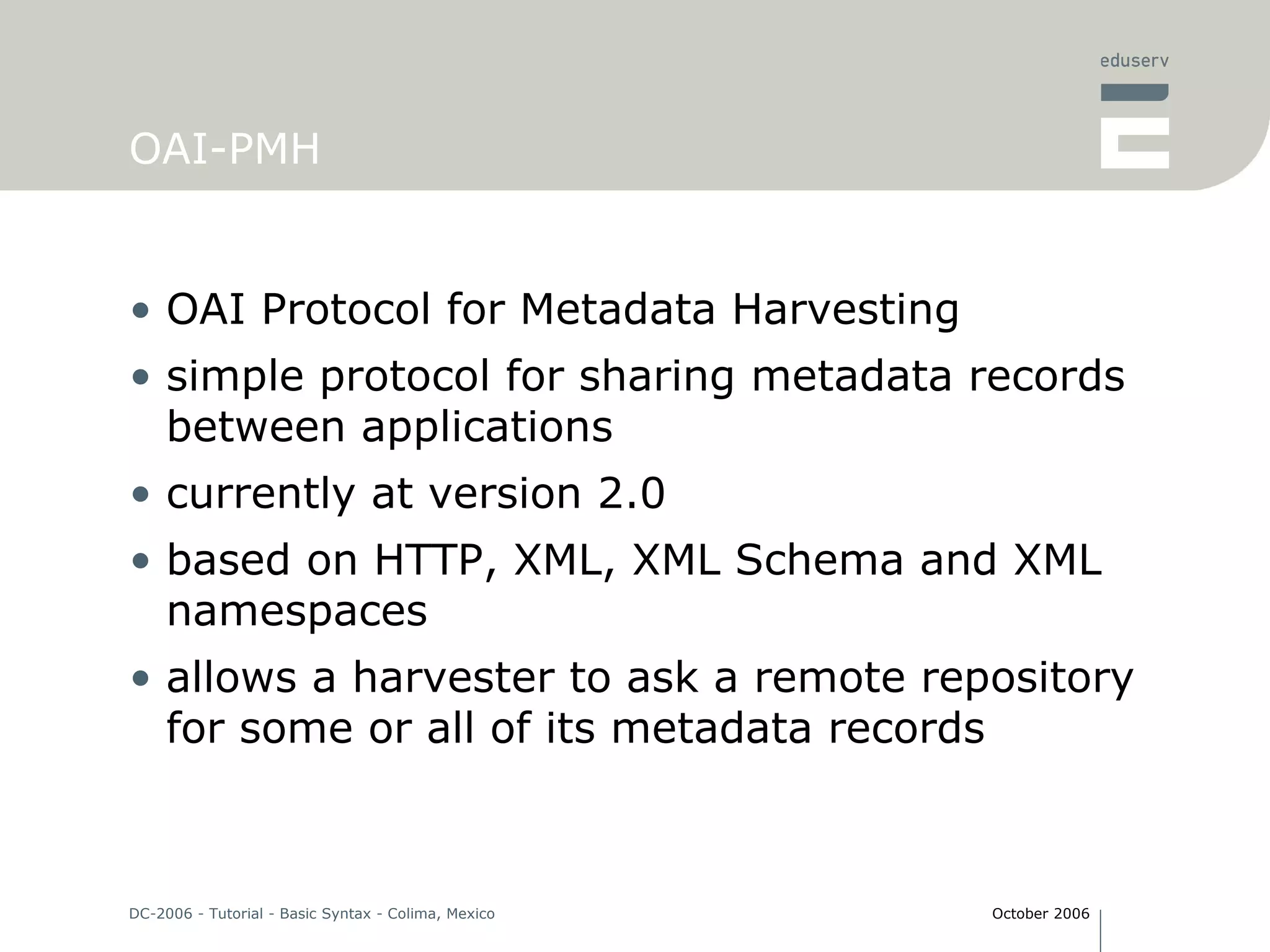 eduserv

OAI-PMH

• OAI Protocol for Metadata Harvesting
• simple protocol for sharing metadata records between applications
• currently at version 2.0
• based on HTTP, XML, XML Schema and XML namespaces
• allows a harvester to ask a remote repository for some or all of its metadata records

DC-2006 - Tutorial - Basic Syntax - Colima, Mexico

October 2006